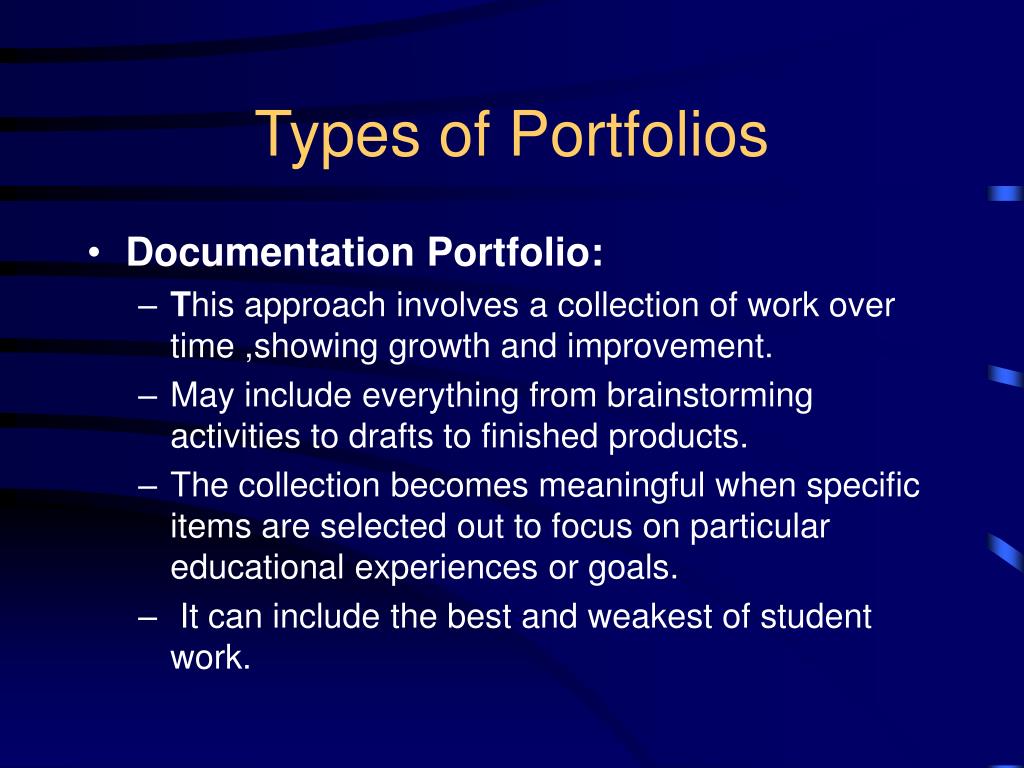 Types of Portfolios

• Documentation Portfolio:
– This approach involves a collection of work over time ,showing growth and improvement.
– May include everything from brainstorming activities to drafts to finished products.
– The collection becomes meaningful when specific items are selected out to focus on particular educational experiences or goals.
– It can include the best and weakest of student work.